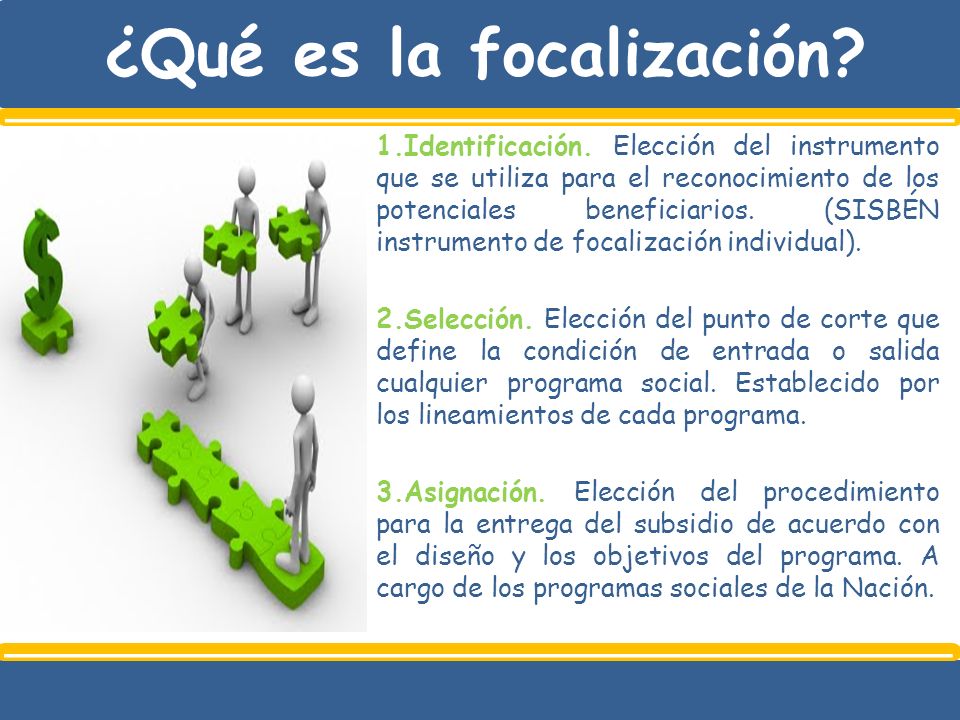 ¿Qué es la focalización?

1.Identificación. Elección del instrumento que se utiliza para el reconocimiento de los potenciales beneficiarios. (SISBÉN instrumento de focalización individual).

2.Selección. Elección del punto de corte que define la condición de entrada o salida cualquier programa social. Establecido por los lineamientos de cada programa.

3.Asignación. Elección del procedimiento para la entrega del subsidio de acuerdo con el diseño y los objetivos del programa. A cargo de los programas sociales de la Nación.